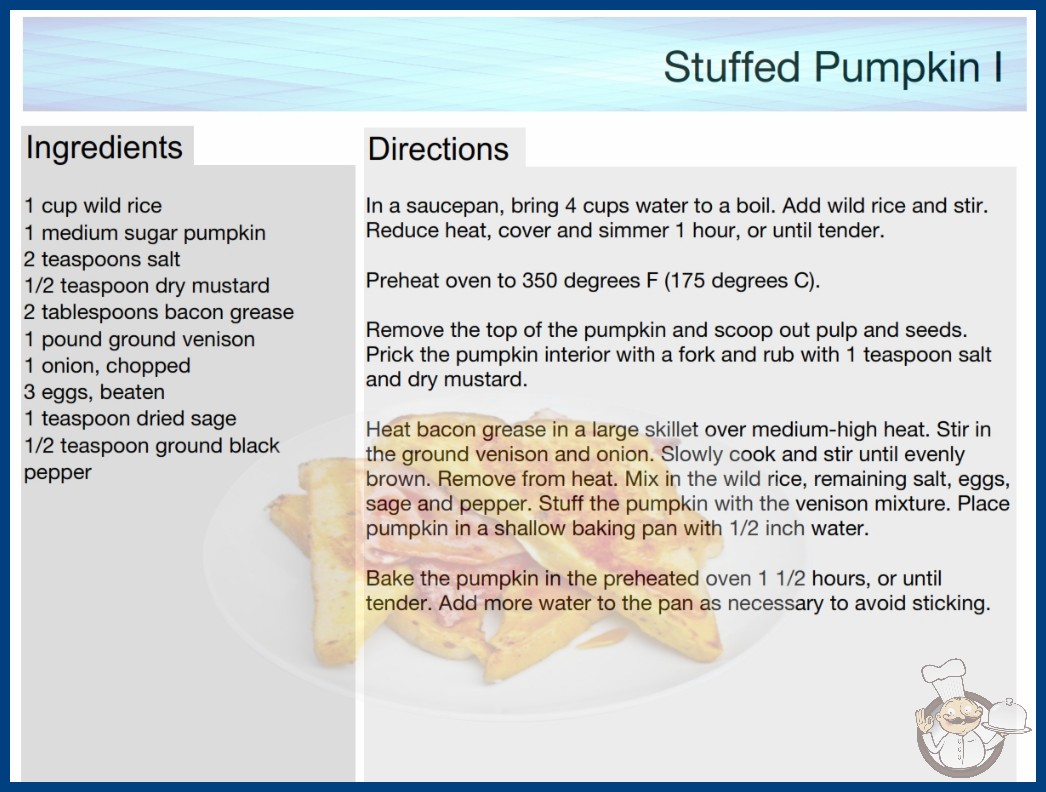 Stuffed Pumpkin I

Ingredients

1 cup wild rice
1 medium sugar pumpkin
2 teaspoons salt
1/2 teaspoon dry mustard
2 tablespoons bacon grease
1 pound ground venison
1 onion, chopped
3 eggs, beaten
1 teaspoon dried sage
1/2 teaspoon ground black pepper

Directions

In a saucepan, bring 4 cups water to a boil. Add wild rice and stir. Reduce heat, cover and simmer 1 hour, or until tender.

Preheat oven to 350 degrees F (175 degrees C).

Remove the top of the pumpkin and scoop out pulp and seeds. Prick the pumpkin interior with a fork and rub with 1 teaspoon salt and dry mustard.

Heat bacon grease in a large skillet over medium-high heat. Stir in the ground venison and onion. Slowly cook and stir until evenly brown. Remove from heat. Mix in the wild rice, remaining salt, eggs, sage and pepper. Stuff the pumpkin with the venison mixture. Place pumpkin in a shallow baking pan with 1/2 inch water.

Bake the pumpkin in the preheated oven 1 1/2 hours, or until tender. Add more water to the pan as necessary to avoid sticking.